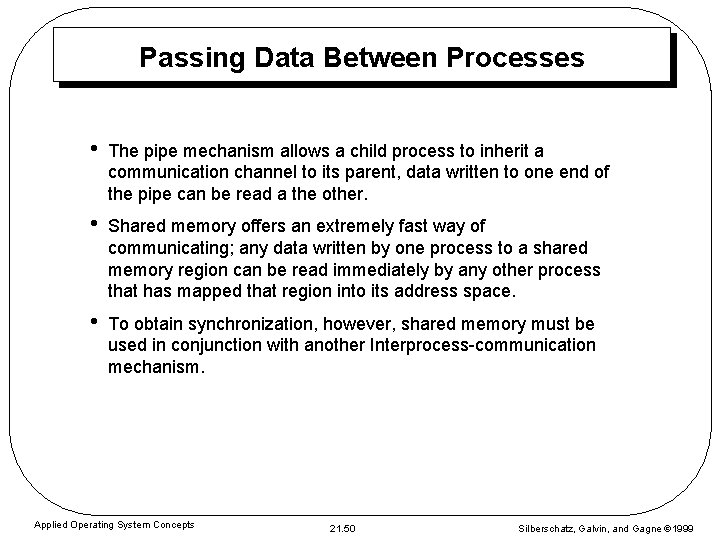 Passing Data Between Processes

• The pipe mechanism allows a child process to inherit a communication channel to its parent, data written to one end of the pipe can be read a the other.

• Shared memory offers an extremely fast way of communicating; any data written by one process to a shared memory region can be read immediately by any other process that has mapped that region into its address space.

• To obtain synchronization, however, shared memory must be used in conjunction with another Interprocess-communication mechanism.

Applied Operating System Concepts

21.50

Silberschatz, Galvin, and Gagne ©1999